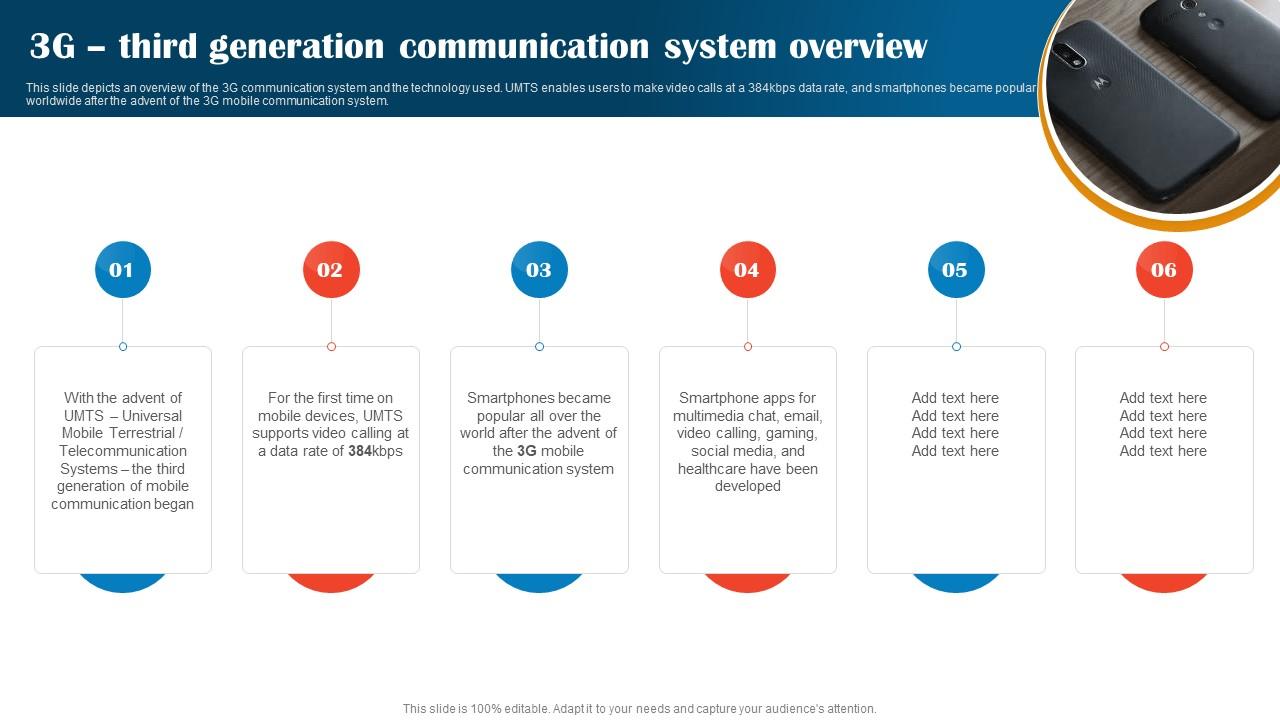 3G – third generation communication system overview

This slide depicts an overview of the 3G communication system and the technology used. UMTS enables users to make video calls at a 384kbps data rate, and smartphones became popular worldwide after the advent of the 3G mobile communication system.

01

With the advent of UMTS – Universal Mobile Terrestrial / Telecommunication Systems – the third generation of mobile communication began

02

For the first time on mobile devices, UMTS supports video calling at a data rate of 384kbps

03

Smartphones became popular all over the world after the advent of the 3G mobile communication system

04

Smartphone apps for multimedia chat, email, video calling, gaming, social media, and healthcare have been developed

05

Add text here
Add text here
Add text here
Add text here

06

Add text here
Add text here
Add text here
Add text here

This slide is 100% editable. Adapt it to your needs and capture your audience's attention.